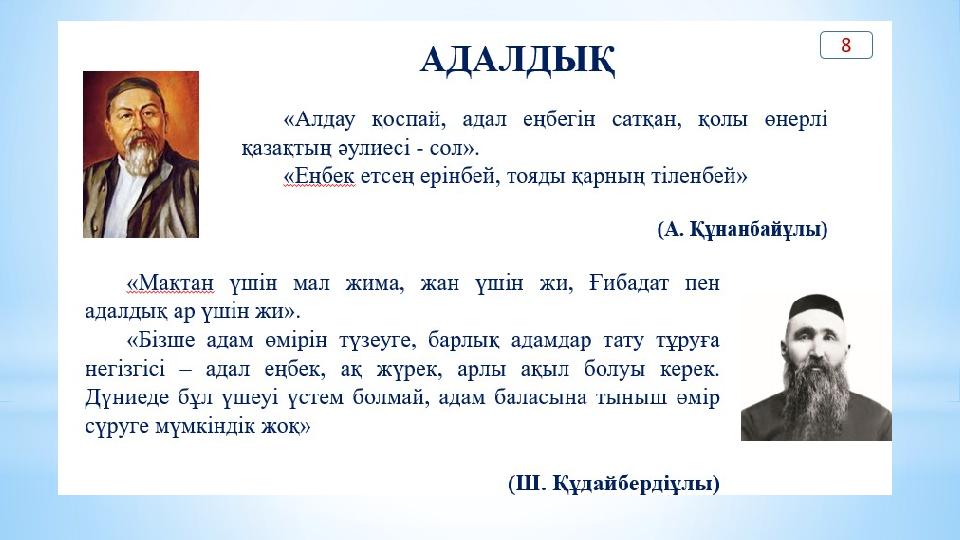 АДАЛДЫҚ

8

«Алдау қоспай, адал еңбегін сатқан, қолы өнерлі қазақтың әулиесі - сол».

«Еңбек етсең ерінбей, тояды қарның тіленбей»

(А. Құнанбайұлы)

«Мақтан үшін мал жима, жан үшін жи, Ғибадат пен адалдық ар үшін жи».

«Бізше адам өмірін түзеуге, барлық адамдар тату тұруға негізгісі – адал еңбек, ақ жүрек, арлы ақыл болуы керек. Дүниеде бұл үшеуі үстем болмай, адам баласына тыныш өмір сүруге мүмкіндік жоқ»

(Ш. Құдайбердіұлы)